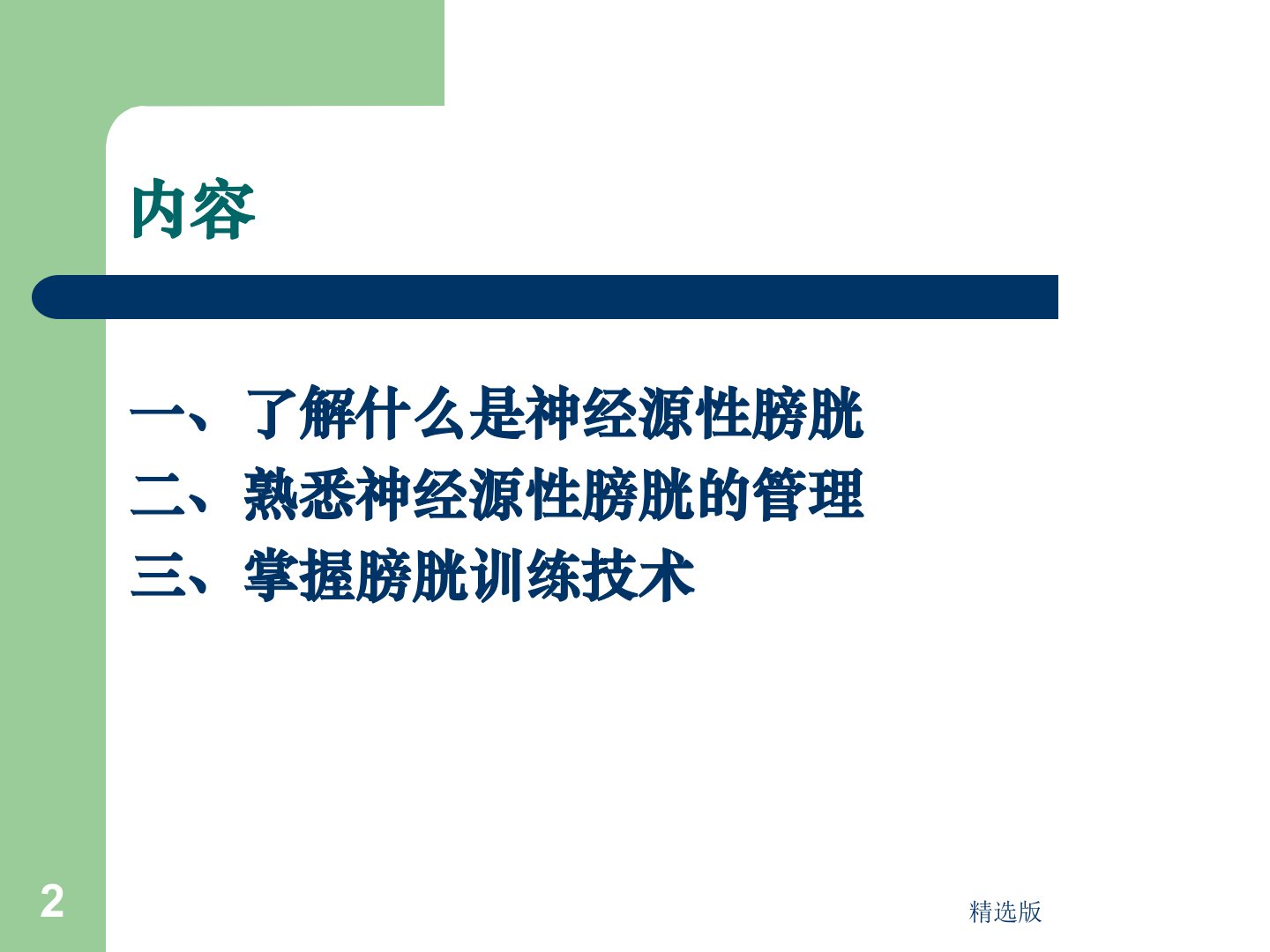 内容

一、了解什么是神经源性膀胱
二、熟悉神经源性膀胱的管理
三、掌握膀胱训练技术

2

精选版